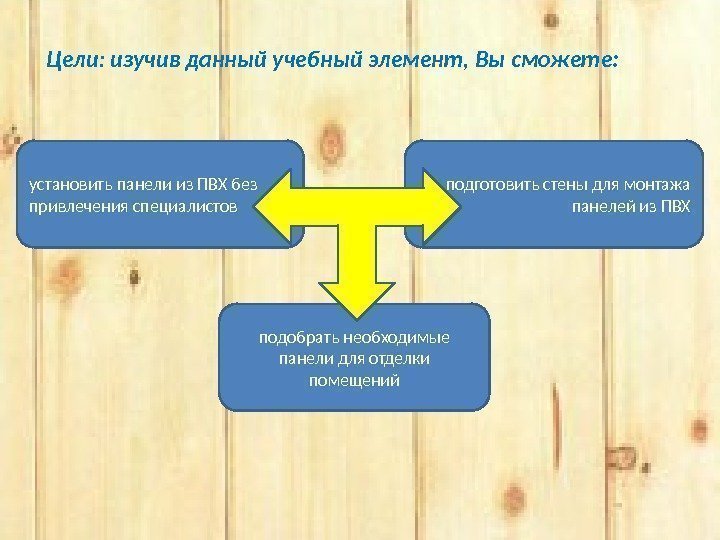 Цели: изучив данный учебный элемент, Вы сможете:

установить панели из ПВХ без привлечения специалистов

подготовить стены для монтажа панелей из ПВХ

подобрать необходимые панели для отделки помещений